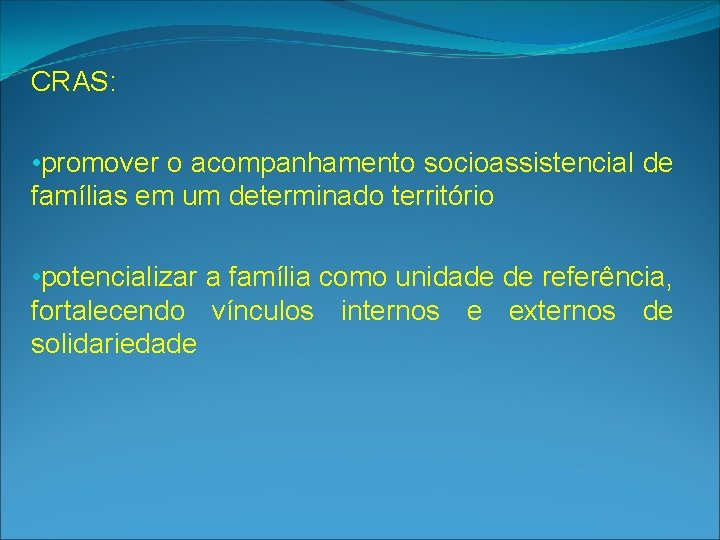 CRAS:

•promover o acompanhamento socioassistencial de famílias em um determinado território

•potencializar a família como unidade de referência, fortalecendo vínculos internos e externos de solidariedade